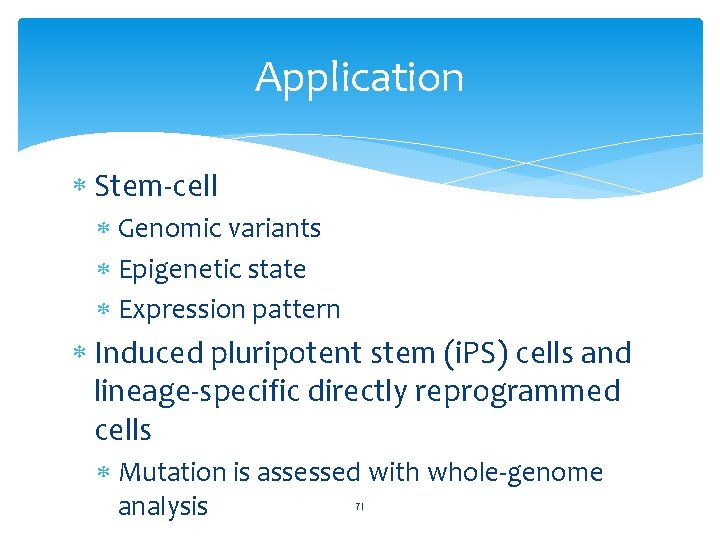 Application

* Stem-cell
  * Genomic variants
  * Epigenetic state
  * Expression pattern
* Induced pluripotent stem (iPS) cells and lineage-specific directly reprogrammed cells
  * Mutation is assessed with whole-genome analysis

71